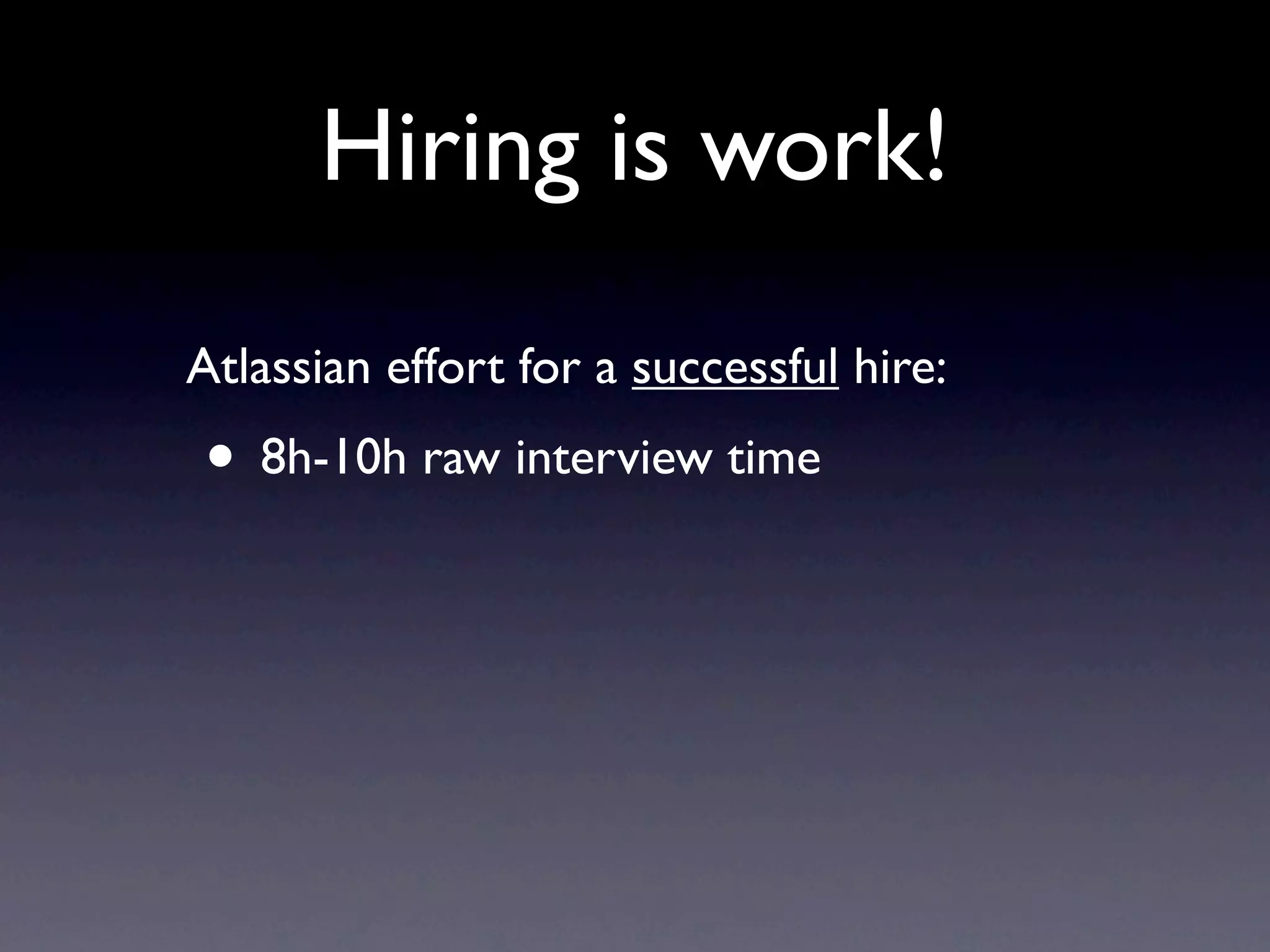 Hiring is work!

Atlassian effort for a successful hire:

• 8h-10h raw interview time